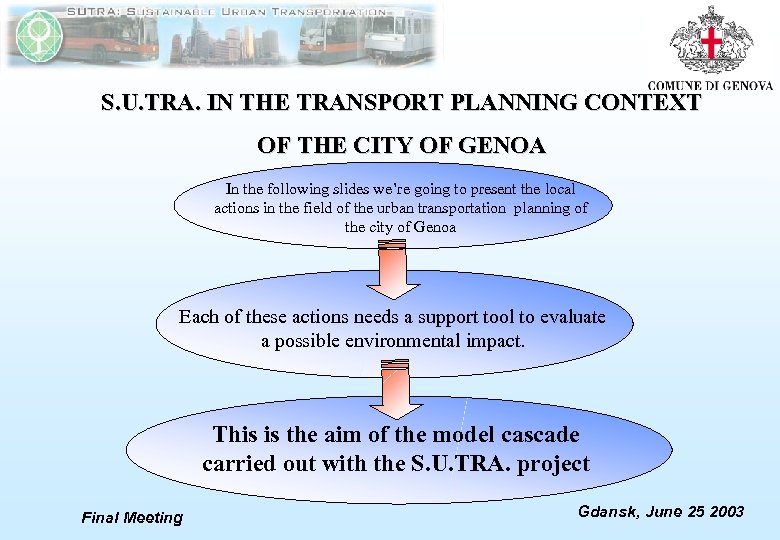 SUTRA: SUSTAINABLE URBAN TRANSPORTATION

COMUNE DI GENOVA

S.U.TRA. IN THE TRANSPORT PLANNING CONTEXT

OF THE CITY OF GENOA

In the following slides we're going to present the local actions in the field of the urban transportation planning of the city of Genoa

Each of these actions needs a support tool to evaluate a possible environmental impact.

This is the aim of the model cascade carried out with the S.U.TRA. project

Final Meeting

Gdansk, June 25 2003